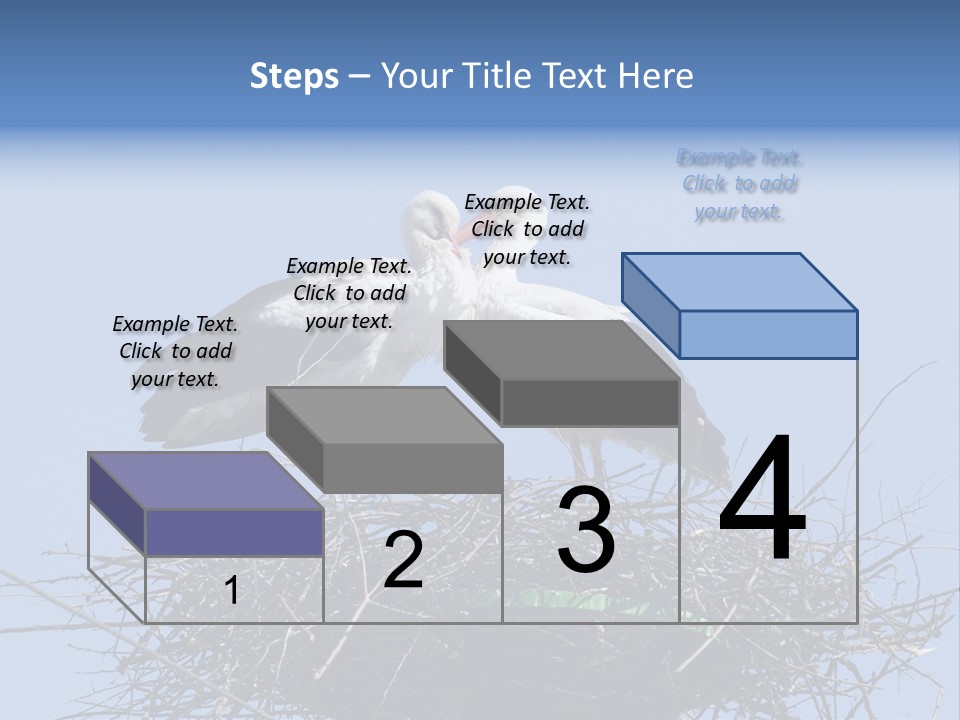 Steps – Your Title Text Here

Example Text. Click to add your text.

Example Text. Click to add your text.

Example Text. Click to add your text.

Example Text. Click to add your text.

1

2

3

4